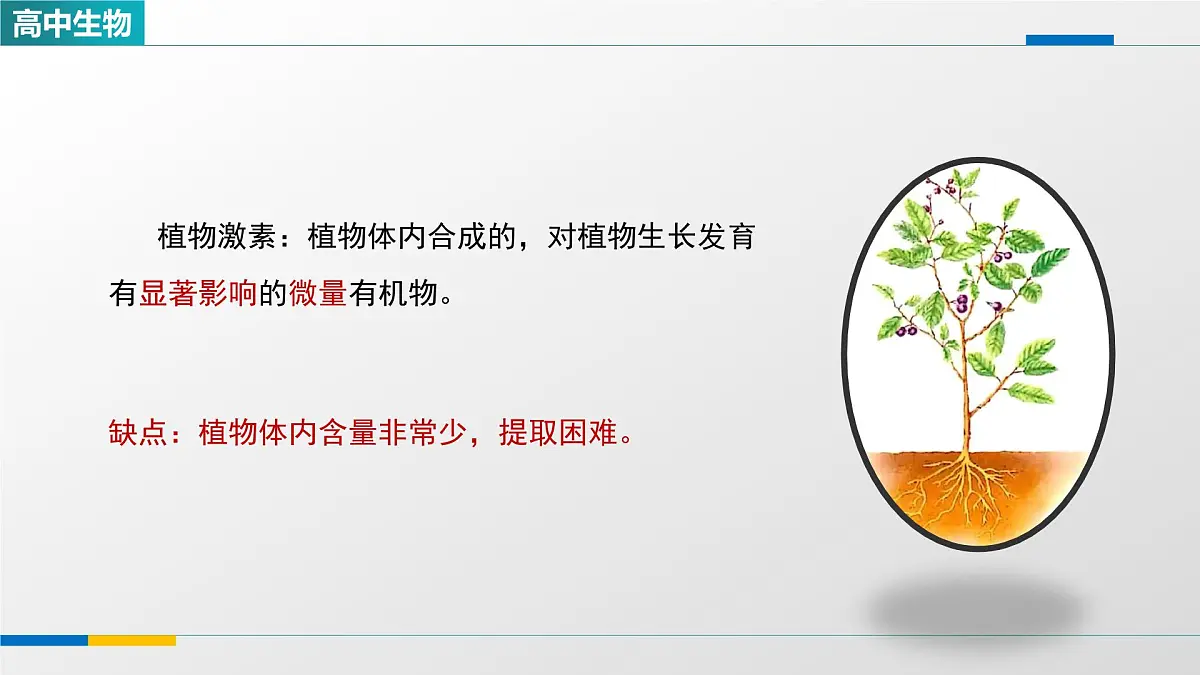 高中生物

植物激素：植物体内合成的，对植物生长发育有显著影响的微量有机物。

缺点：植物体内含量非常少，提取困难。